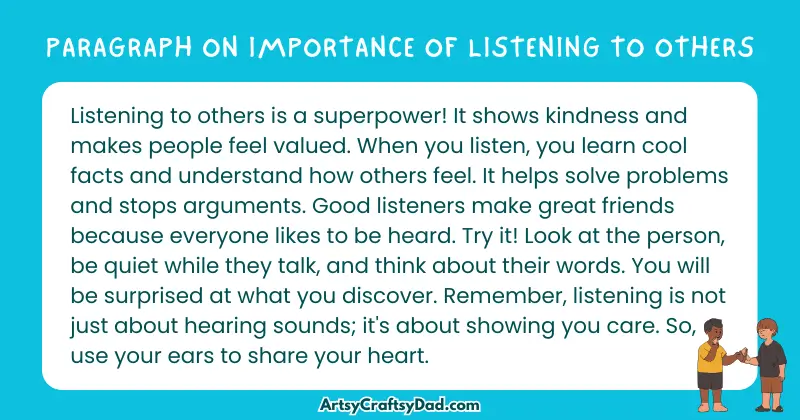 PARAGRAPH ON IMPORTANCE OF LISTENING TO OTHERS

Listening to others is a superpower! It shows kindness and makes people feel valued. When you listen, you learn cool facts and understand how others feel. It helps solve problems and stops arguments. Good listeners make great friends because everyone likes to be heard. Try it! Look at the person, be quiet while they talk, and think about their words. You will be surprised at what you discover. Remember, listening is not just about hearing sounds; it's about showing you care. So, use your ears to share your heart.

ArtsyCraftsyDad.com